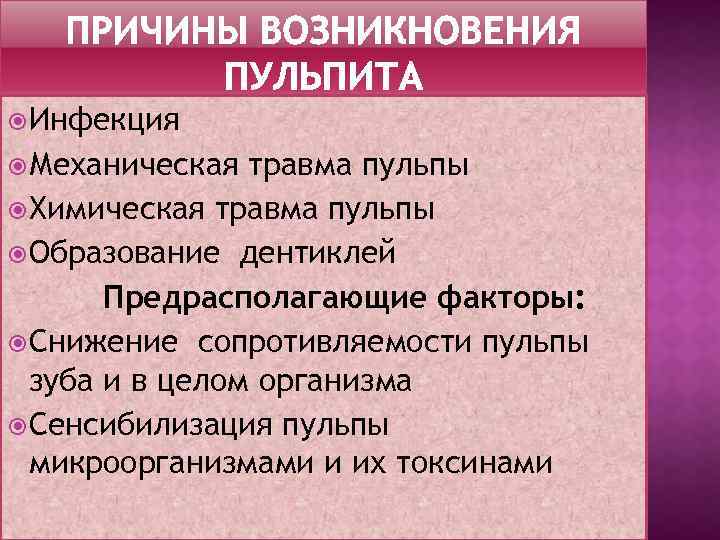 ПРИЧИНЫ ВОЗНИКНОВЕНИЯ ПУЛЬПИТА

Инфекция

Механическая травма пульпы

Химическая травма пульпы

Образование дентиклей

Предрасполагающие факторы:

Снижение сопротивляемости пульпы зуба и в целом организма

Сенсибилизация пульпы микроорганизмами и их токсинами